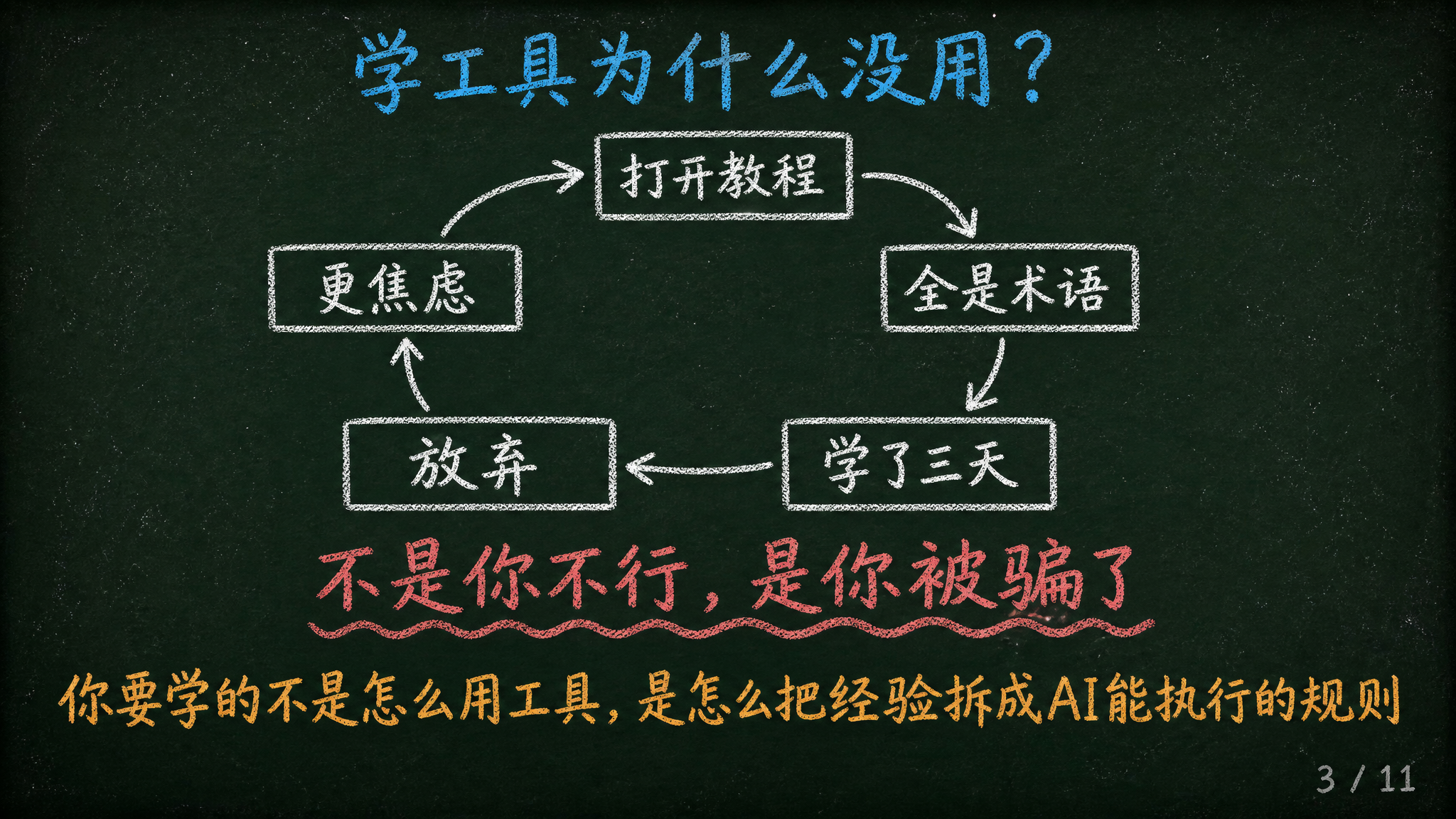 学工具为什么没用？

打开教程

全是术语

学了三天

放弃

更焦虑

不是你不行，是你被骗了

你要学的不是怎么用工具，是怎么把经验拆成AI能执行的规则

3 / 11